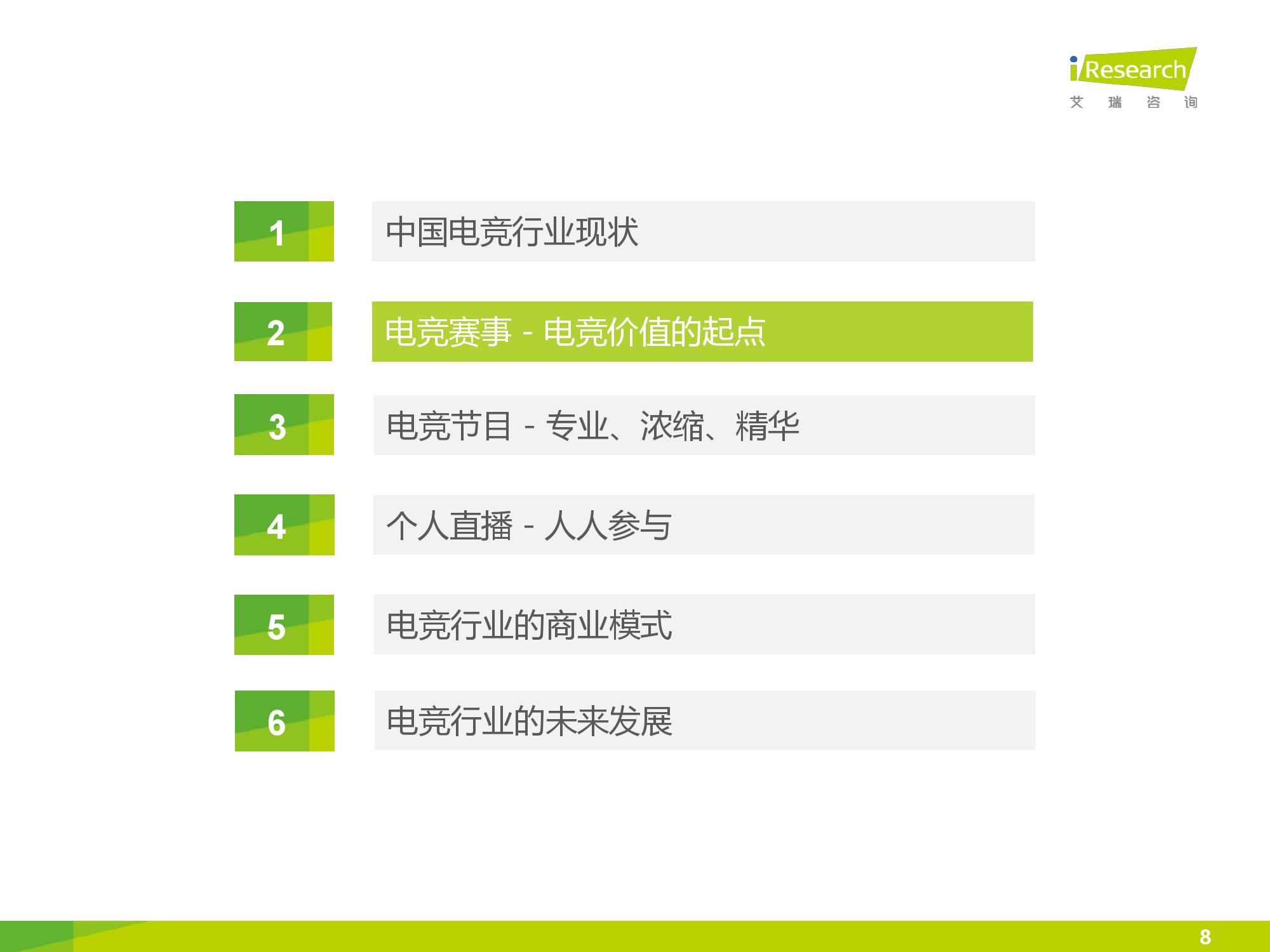 iResearch
艾 瑞 咨 询

1 中国电竞行业现状

2 电竞赛事 - 电竞价值的起点

3 电竞节目 - 专业、浓缩、精华

4 个人直播 - 人人参与

5 电竞行业的商业模式

6 电竞行业的未来发展

8